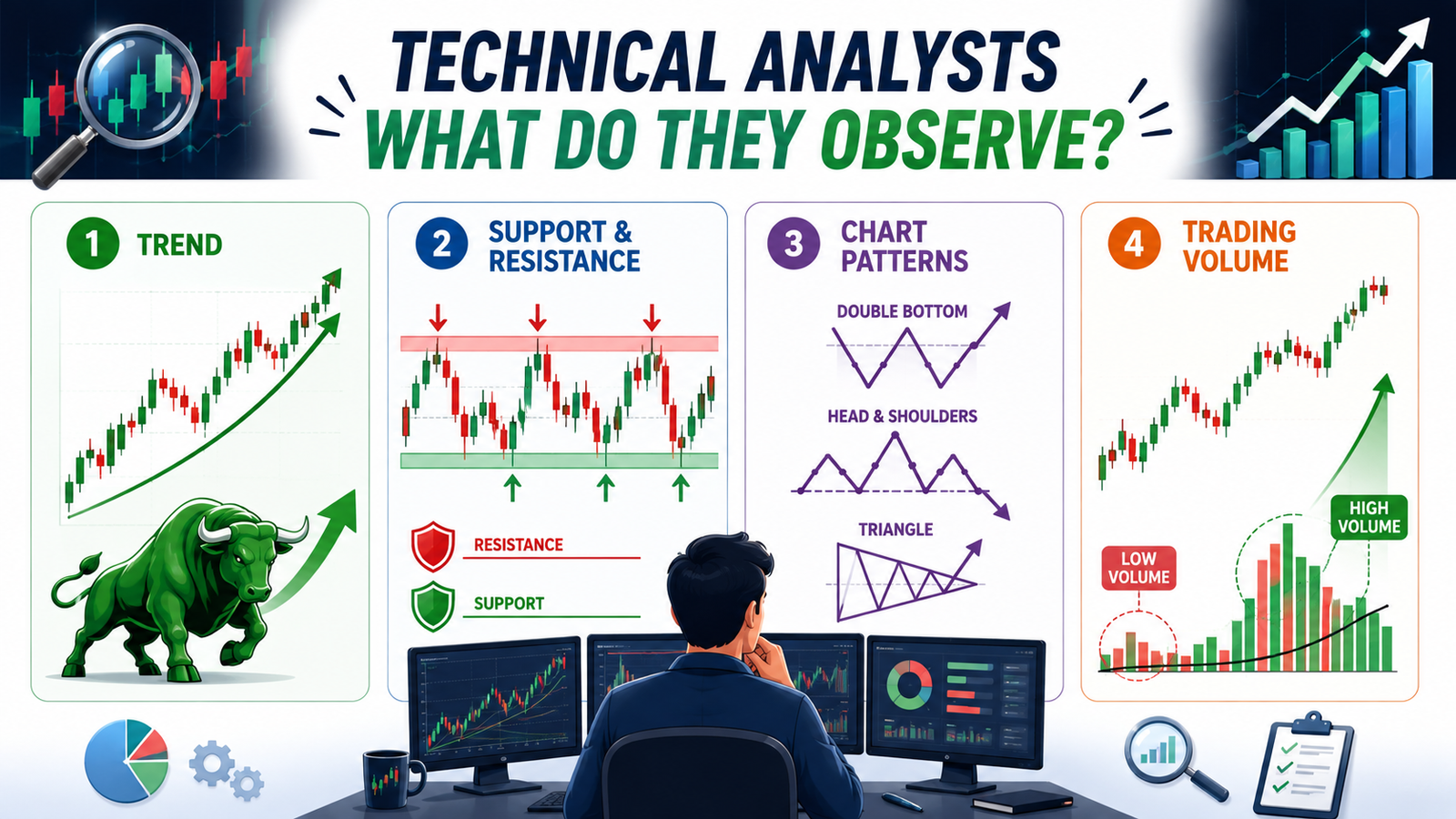 TECHNICAL ANALYSTS
WHAT DO THEY OBSERVE?

1 TREND

2 SUPPORT & RESISTANCE

RESISTANCE

SUPPORT

3 CHART PATTERNS

DOUBLE BOTTOM

HEAD & SHOULDERS

TRIANGLE

4 TRADING VOLUME

LOW VOLUME

HIGH VOLUME